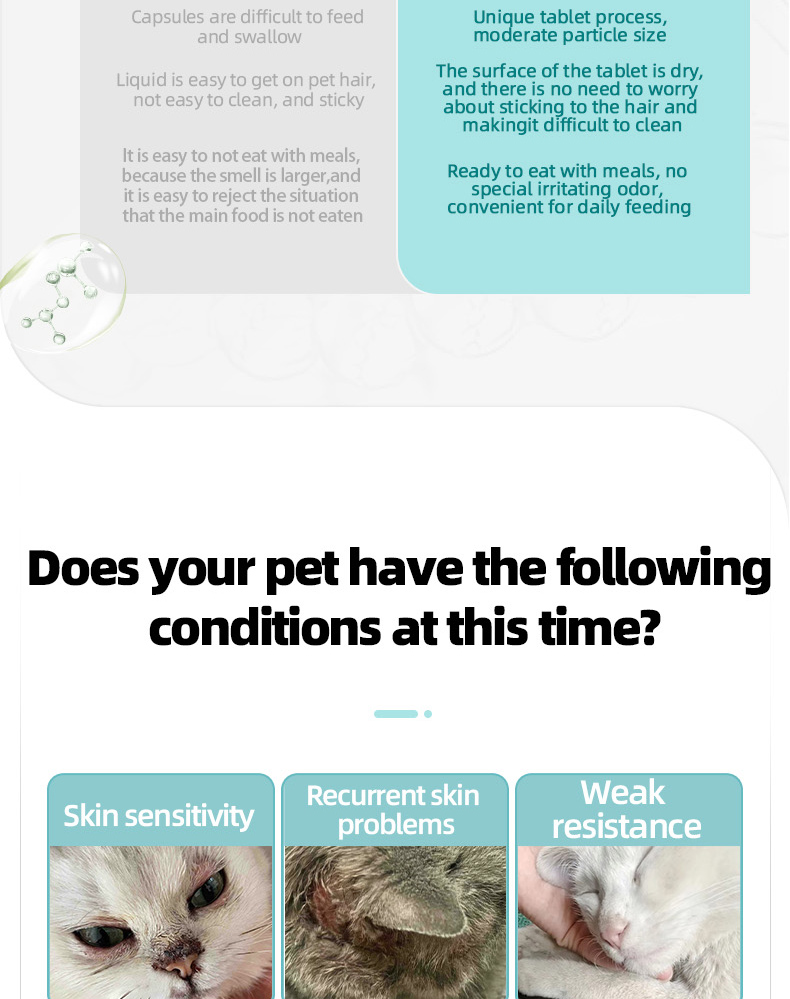 Capsules are difficult to feed and swallow

Liquid is easy to get on pet hair, not easy to clean, and sticky

It is easy to not eat with meals, because the smell is larger,and it is easy to reject the situation that the main food is not eaten

Unique tablet process, moderate particle size

The surface of the tablet is dry, and there is no need to worry about sticking to the hair and makingit difficult to clean

Ready to eat with meals, no special irritating odor, convenient for daily feeding

Does your pet have the following conditions at this time?

Skin sensitivity

Recurrent skin problems

Weak resistance